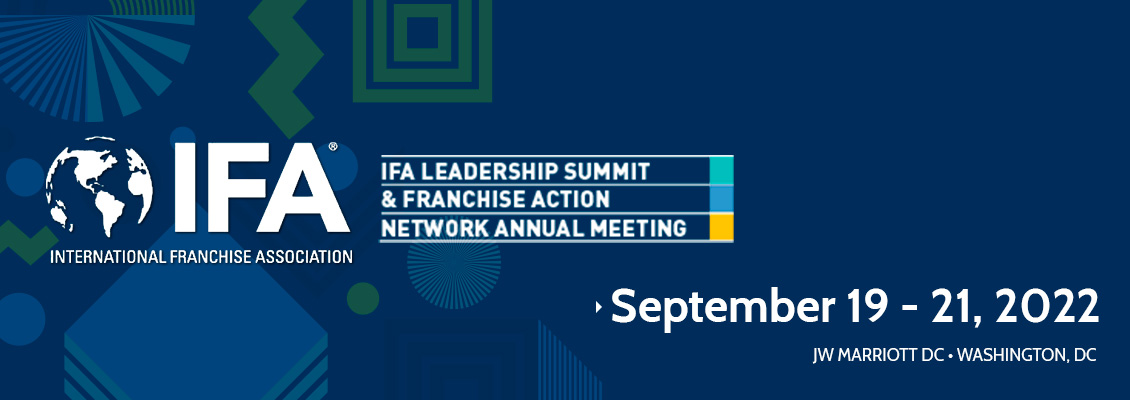 IFA®
INTERNATIONAL FRANCHISE ASSOCIATION

IFA LEADERSHIP SUMMIT
& FRANCHISE ACTION
NETWORK ANNUAL MEETING

September 19 - 21, 2022
JW MARRIOTT DC • WASHINGTON, DC